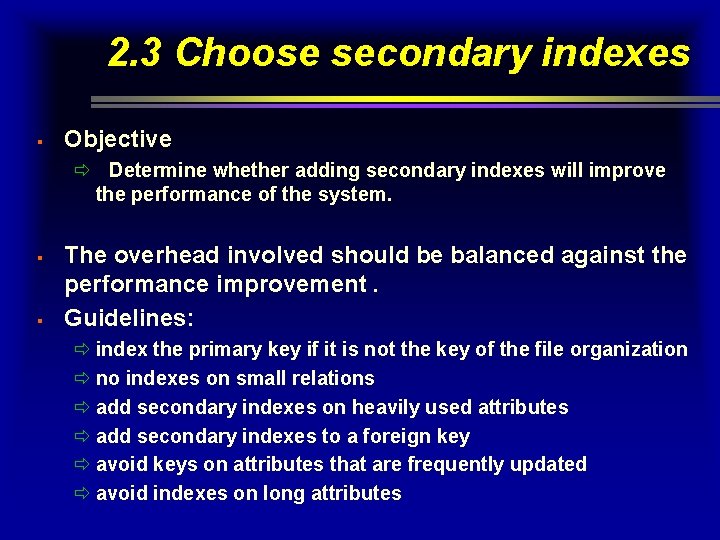 2.3 Choose secondary indexes

▪ Objective
⇨ Determine whether adding secondary indexes will improve the performance of the system.

▪ The overhead involved should be balanced against the performance improvement .

▪ Guidelines:
⇨ index the primary key if it is not the key of the file organization
⇨ no indexes on small relations
⇨ add secondary indexes on heavily used attributes
⇨ add secondary indexes to a foreign key
⇨ avoid keys on attributes that are frequently updated
⇨ avoid indexes on long attributes